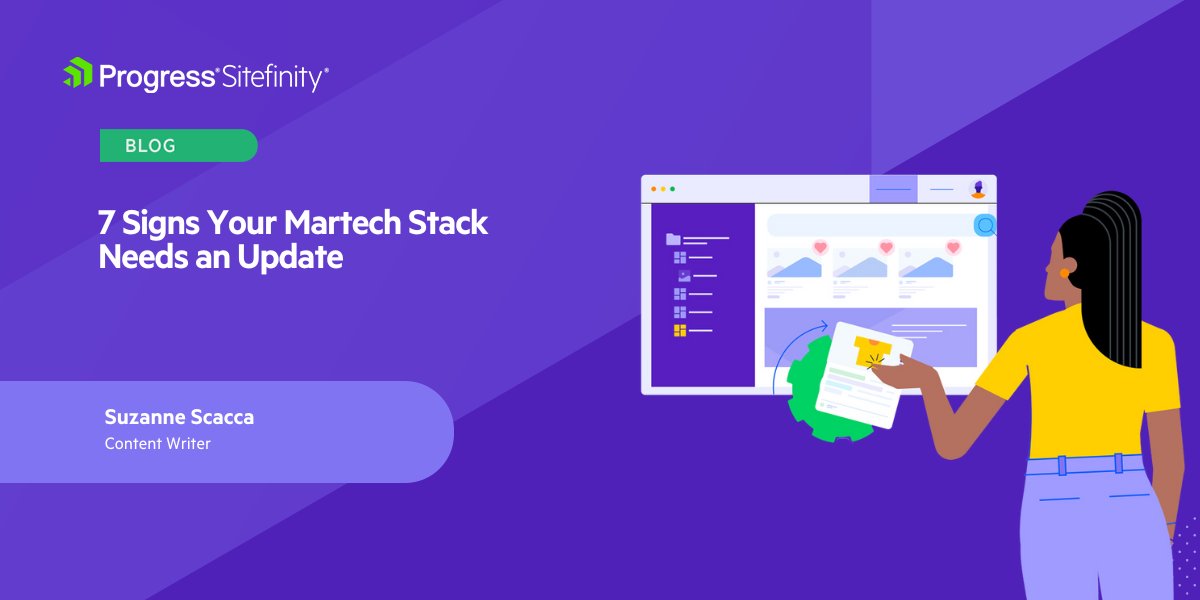 Progress® Sitefinity®

BLOG

7 Signs Your Martech Stack Needs an Update

Suzanne Scacca
Content Writer